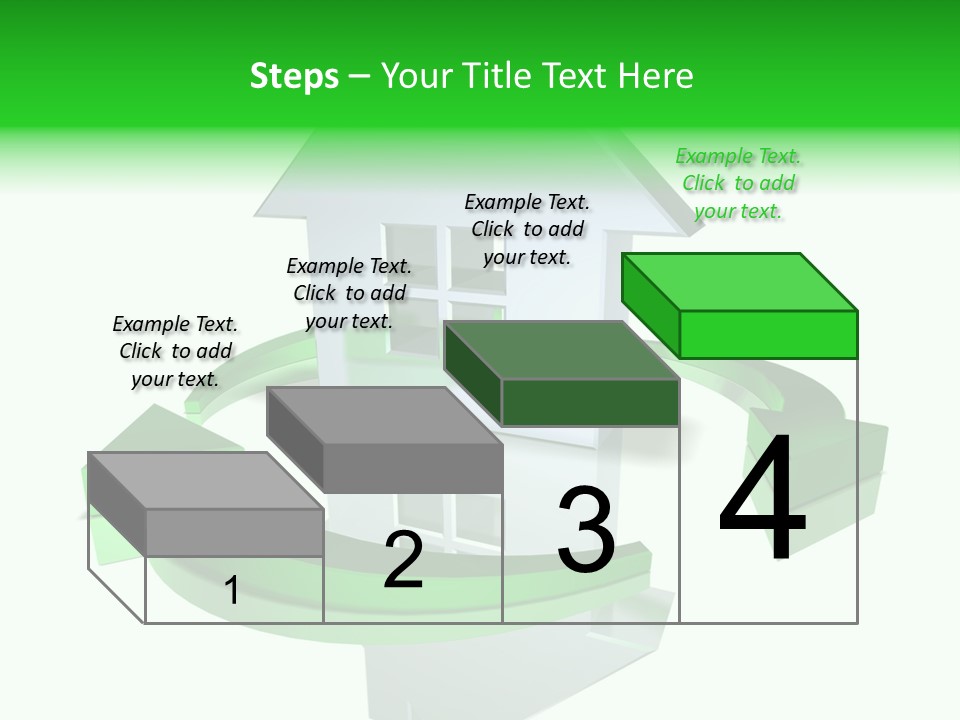 Steps – Your Title Text Here

Example Text. Click to add your text.

Example Text. Click to add your text.

Example Text. Click to add your text.

Example Text. Click to add your text.

1

2

3

4